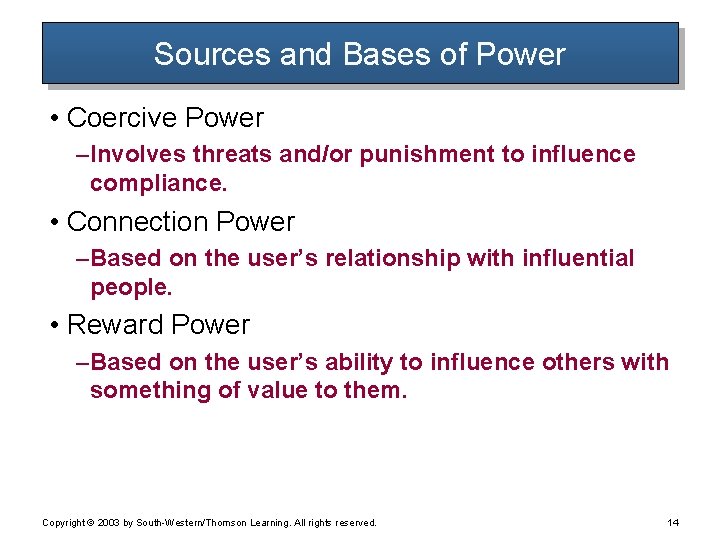 Sources and Bases of Power

• Coercive Power

–Involves threats and/or punishment to influence compliance.

• Connection Power

–Based on the user's relationship with influential people.

• Reward Power

–Based on the user's ability to influence others with something of value to them.

Copyright © 2003 by South-Western/Thomson Learning. All rights reserved.

14